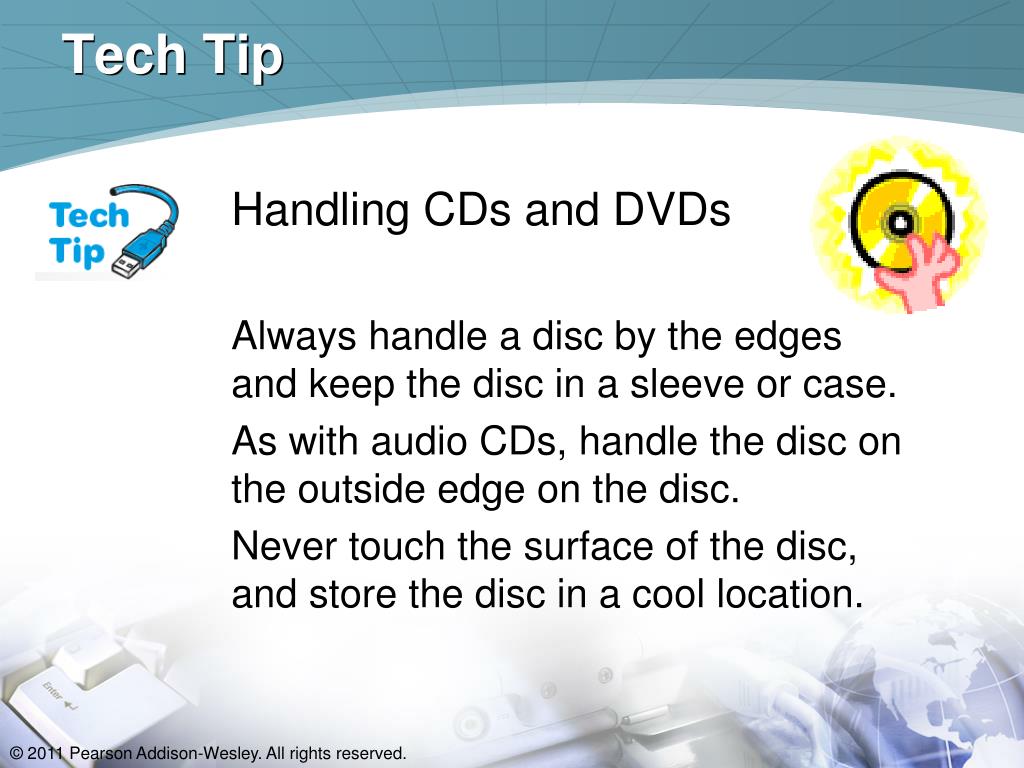 Tech Tip

Tech Tip

Handling CDs and DVDs

Always handle a disc by the edges and keep the disc in a sleeve or case.

As with audio CDs, handle the disc on the outside edge on the disc.

Never touch the surface of the disc, and store the disc in a cool location.

Enter

© 2011 Pearson Addison-Wesley. All rights reserved.